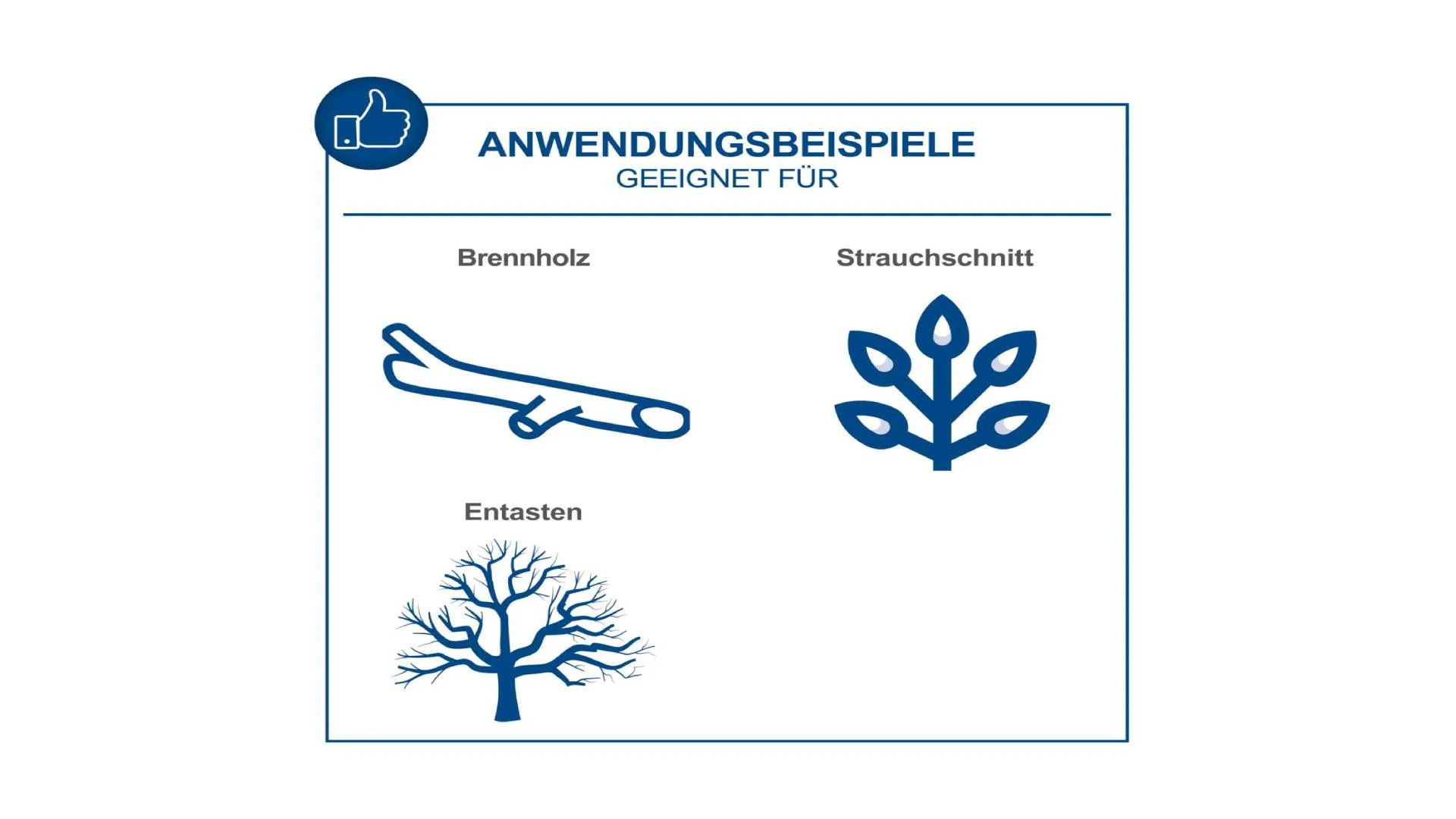 ANWENDUNGSBEISPIELE
GEEIGNET FÜR

Brennholz

Strauchschnitt

Entasten